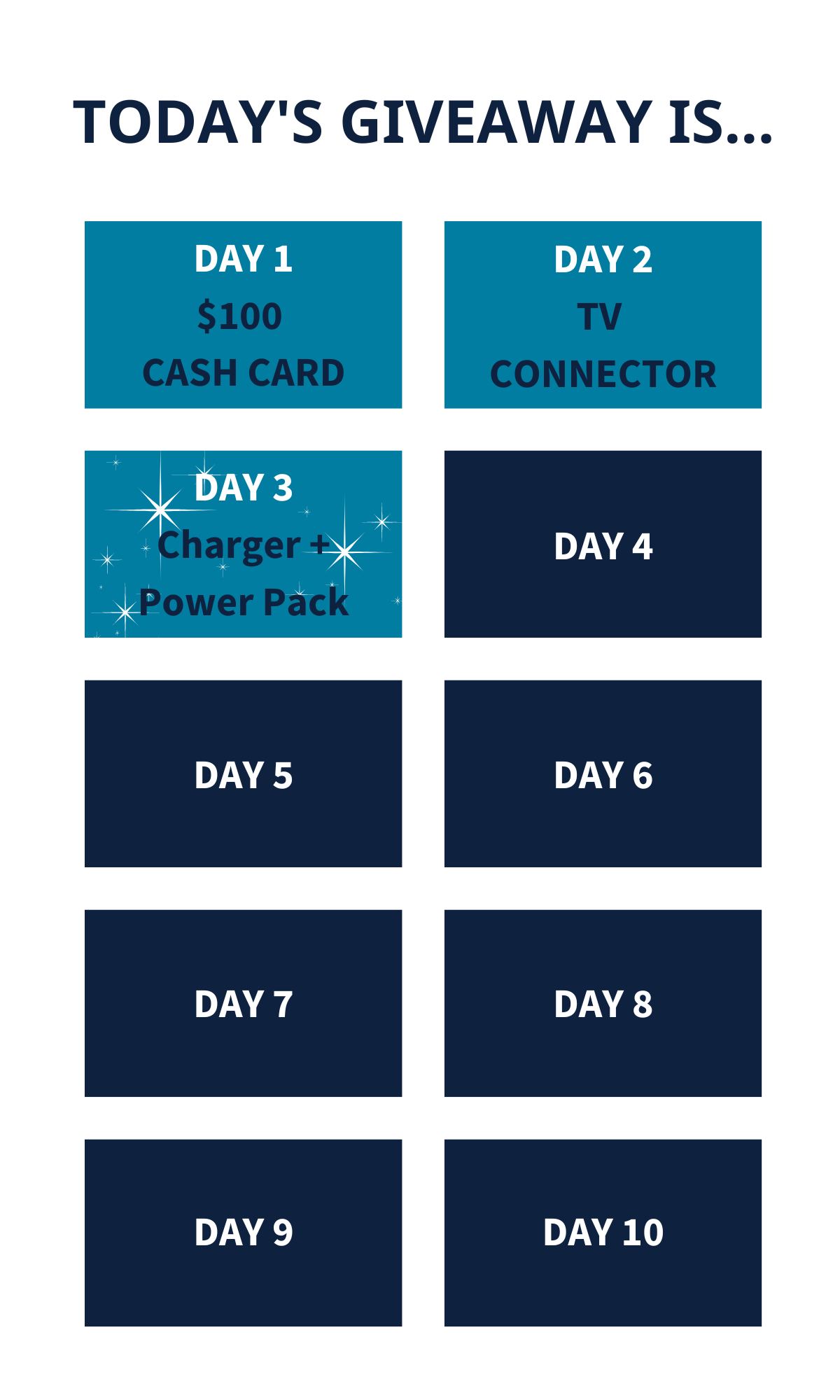 TODAY'S GIVEAWAY IS...

DAY 1
$100
CASH CARD

DAY 2
TV
CONNECTOR

DAY 3
Charger +
Power Pack

DAY 4

DAY 5

DAY 6

DAY 7

DAY 8

DAY 9

DAY 10